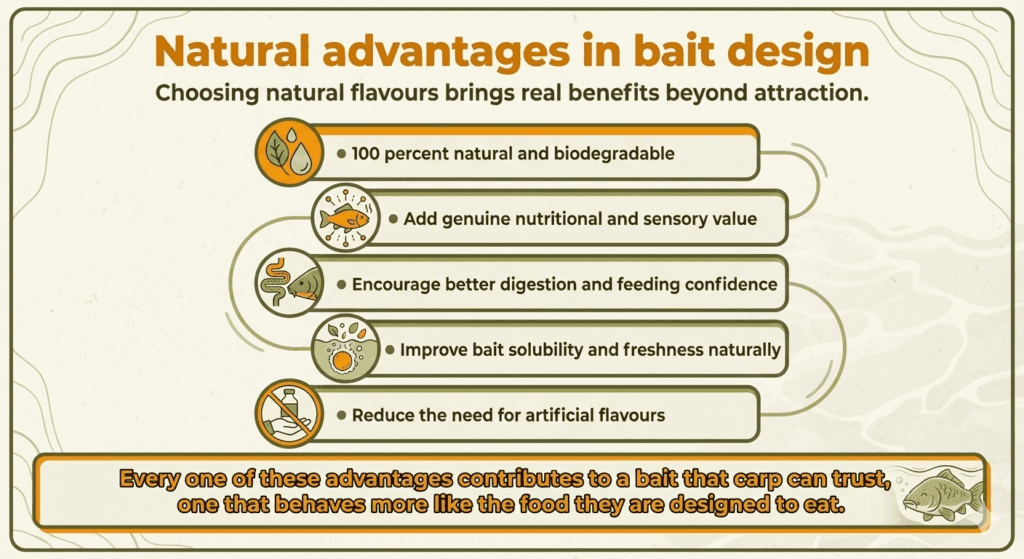 Natural advantages in bait design

Choosing natural flavours brings real benefits beyond attraction.

• 100 percent natural and biodegradable

• Add genuine nutritional and sensory value

• Encourage better digestion and feeding confidence

• Improve bait solubility and freshness naturally

• Reduce the need for artificial flavours

Every one of these advantages contributes to a bait that carp can trust, one that behaves more like the food they are designed to eat.